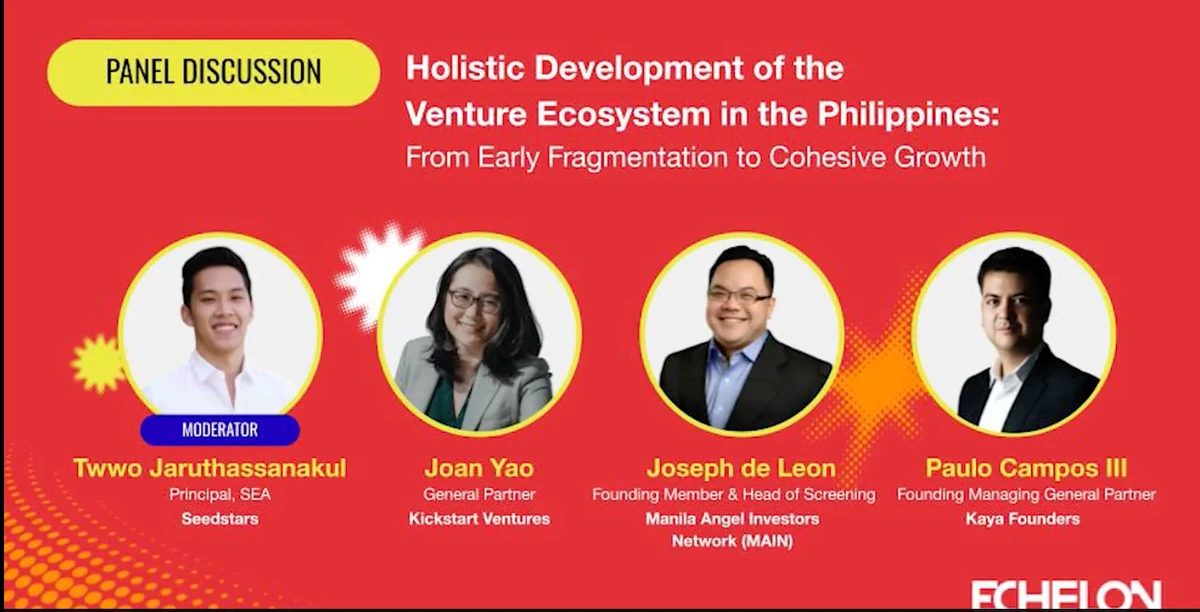 PANEL DISCUSSION

Holistic Development of the Venture Ecosystem in the Philippines: From Early Fragmentation to Cohesive Growth

MODERATOR
Twwo Jaruthassanakul
Principal, SEA
Seedstars

Joan Yao
General Partner
Kickstart Ventures

Joseph de Leon
Founding Member & Head of Screening
Manila Angel Investors Network (MAIN)

Paulo Campos III
Founding Managing General Partner
Kaya Founders

ECHELON